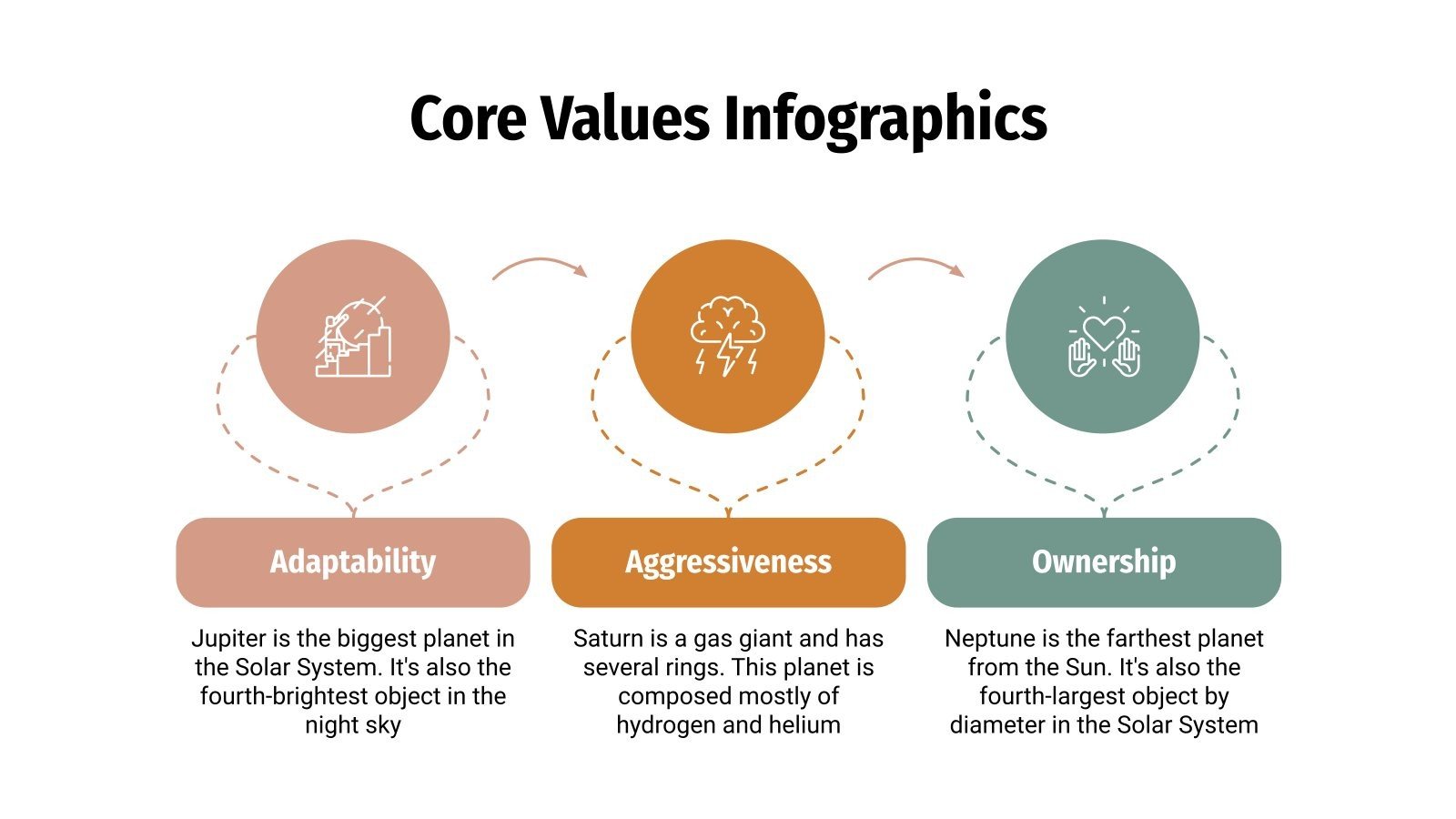 Core Values Infographics

Adaptability

Jupiter is the biggest planet in the Solar System. It's also the fourth-brightest object in the night sky

Aggressiveness

Saturn is a gas giant and has several rings. This planet is composed mostly of hydrogen and helium

Ownership

Neptune is the farthest planet from the Sun. It's also the fourth-largest object by diameter in the Solar System